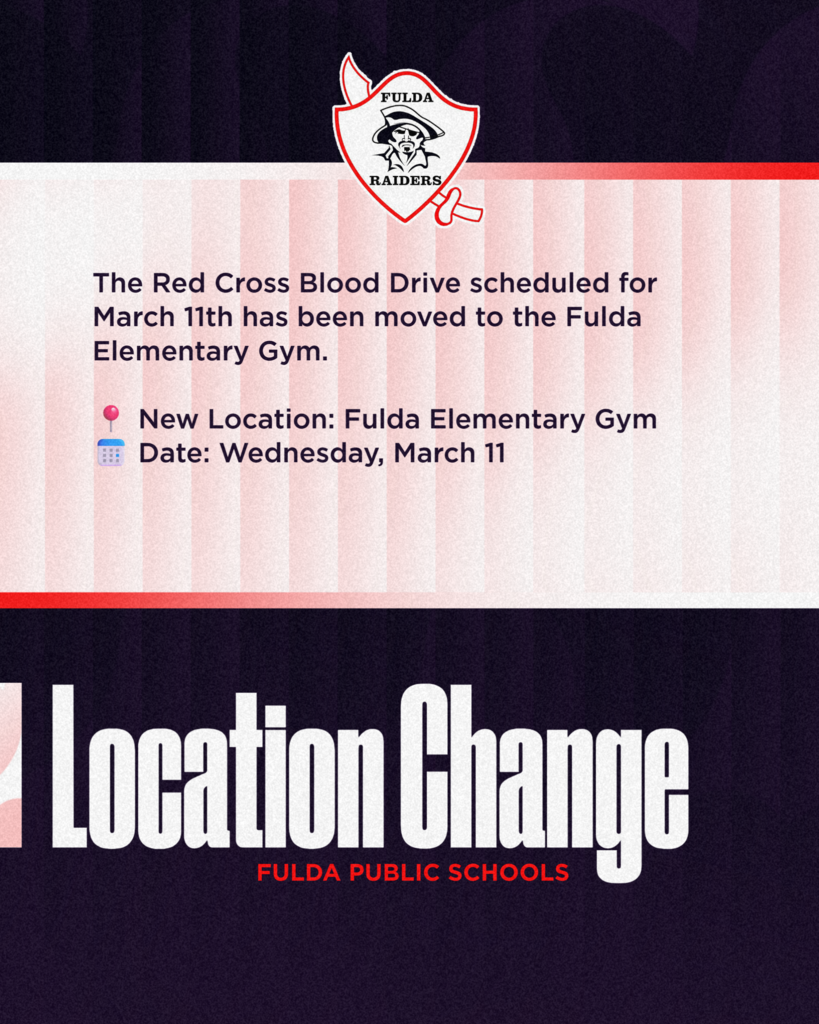 FULDA
RAIDERS

The Red Cross Blood Drive scheduled for March 11th has been moved to the Fulda Elementary Gym.

📍 New Location: Fulda Elementary Gym
🗓️ Date: Wednesday, March 11

Location Change
FULDA PUBLIC SCHOOLS